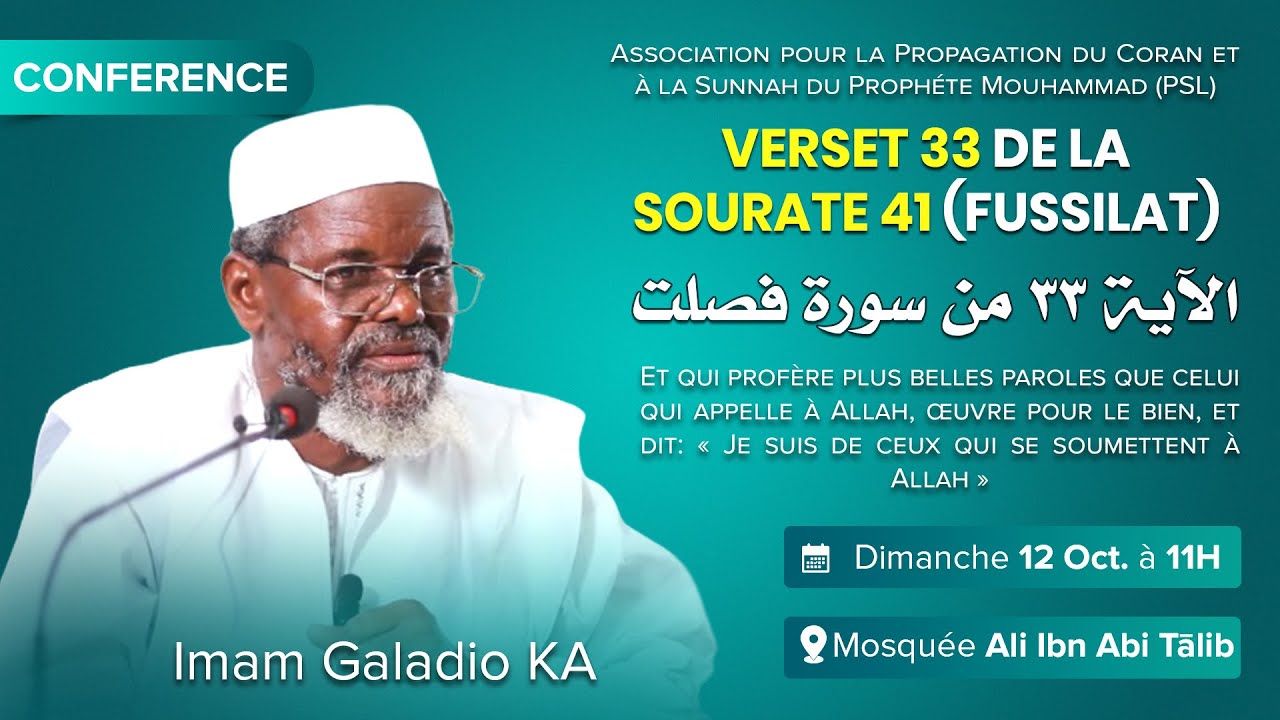 CONFERENCE

Association pour la Propagation du Coran et à la Sunnah du Prophéte Mouhammad (PSL)

VERSET 33 DE LA SOURATE 41 (FUSSILAT)

الآية ٣٣ من سورة فصلت

Et qui profère plus belles paroles que celui qui appelle à Allah, œuvre pour le bien, et dit: « Je suis de ceux qui se soumettent à Allah »

Dimanche 12 Oct. à 11H

Mosquée Ali Ibn Abi Tālib

Imam Galadio KA